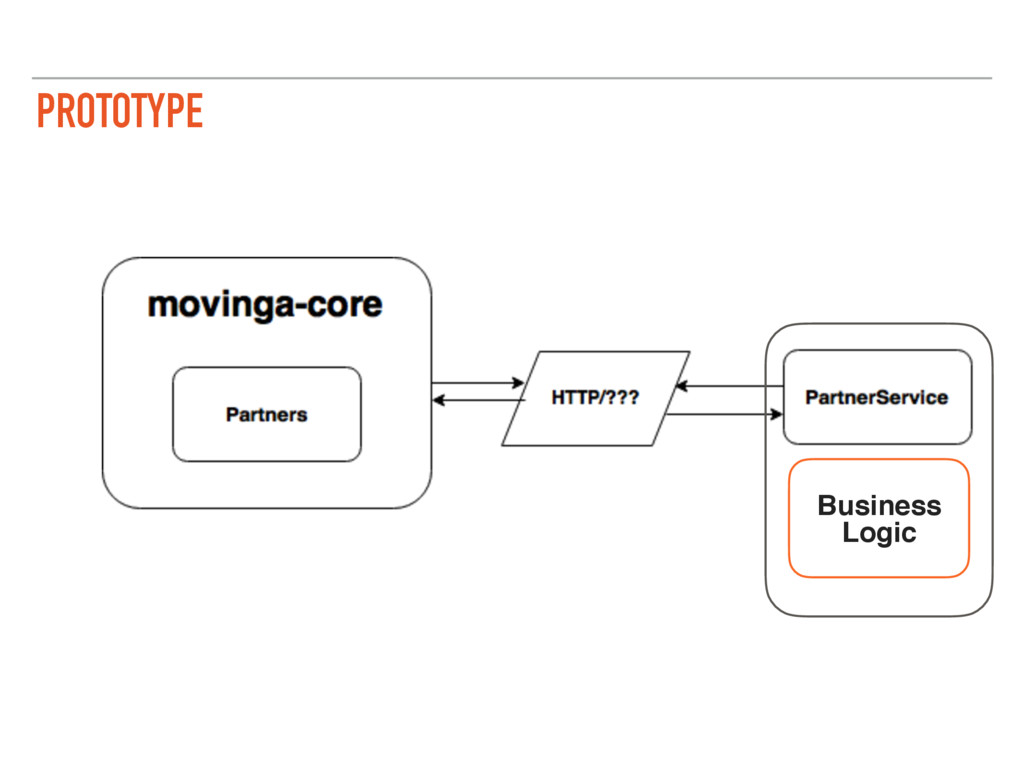 PROTOTYPE

movinga-core

Partners

HTTP/???

PartnerService

Business Logic